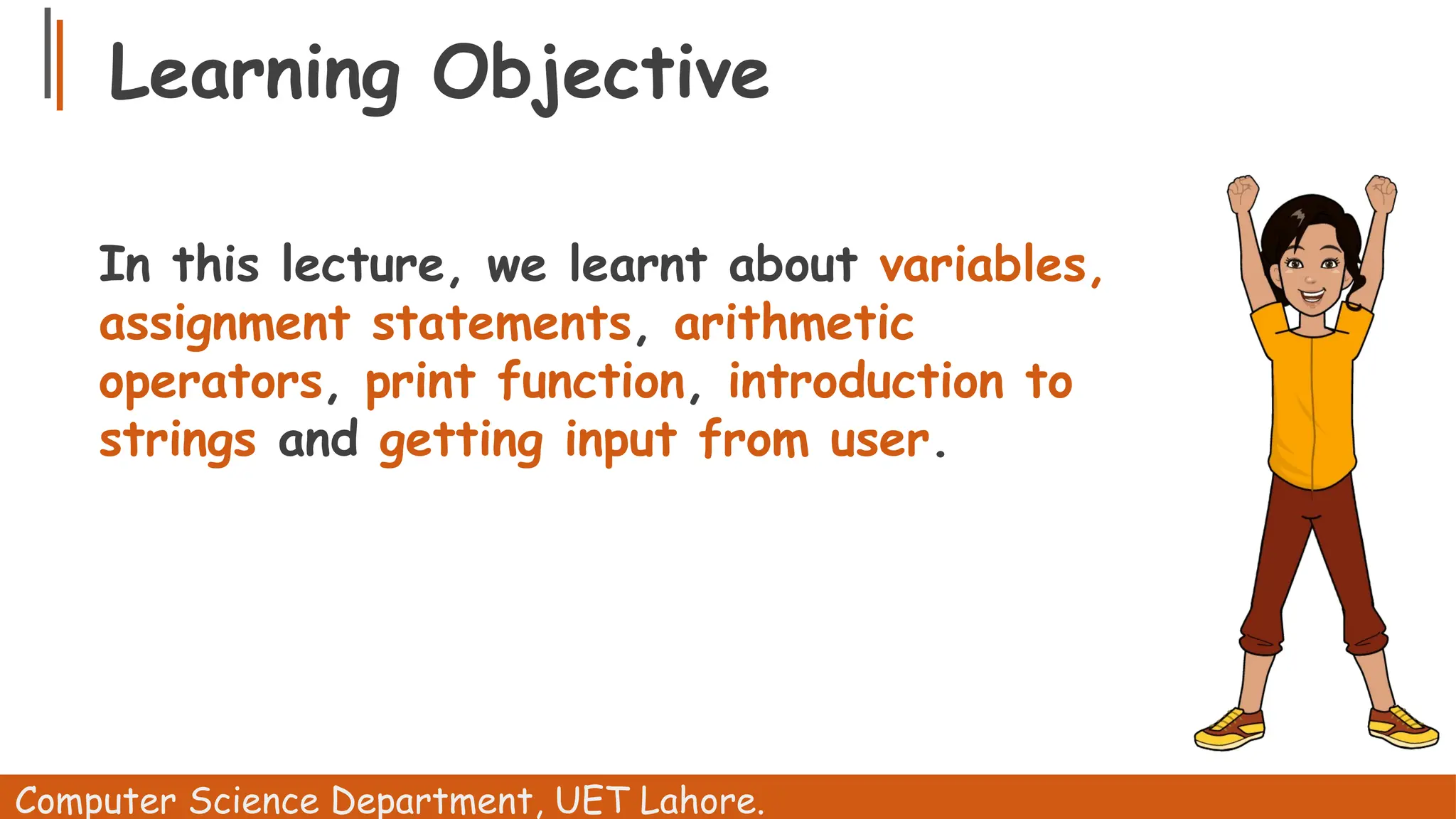 Learning Objective

In this lecture, we learnt about variables, assignment statements, arithmetic operators, print function, introduction to strings and getting input from user.

Computer Science Department, UET Lahore.